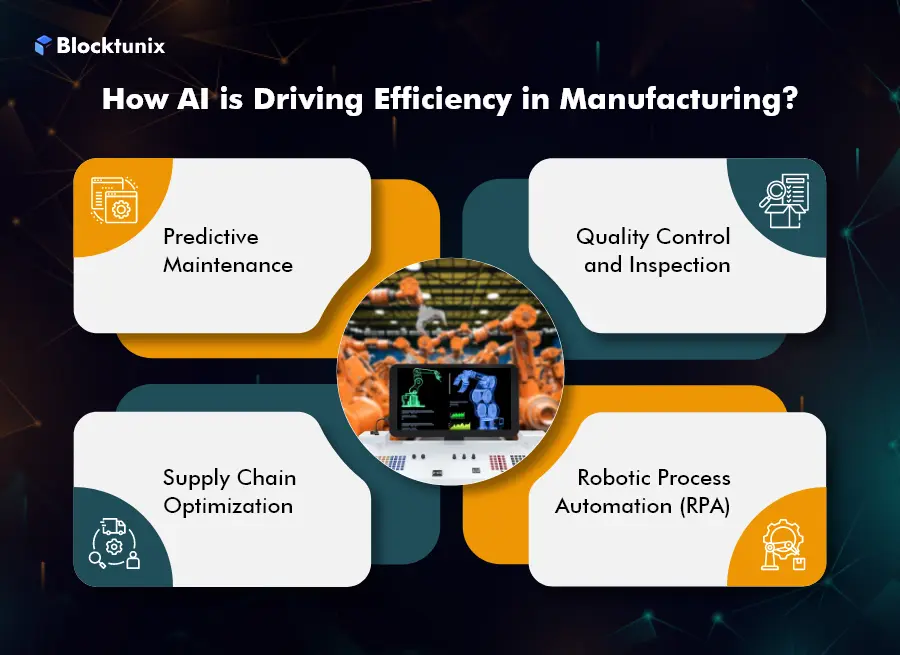 Blocktunix

How AI is Driving Efficiency in Manufacturing?

Predictive Maintenance

Quality Control and Inspection

Supply Chain Optimization

Robotic Process Automation (RPA)